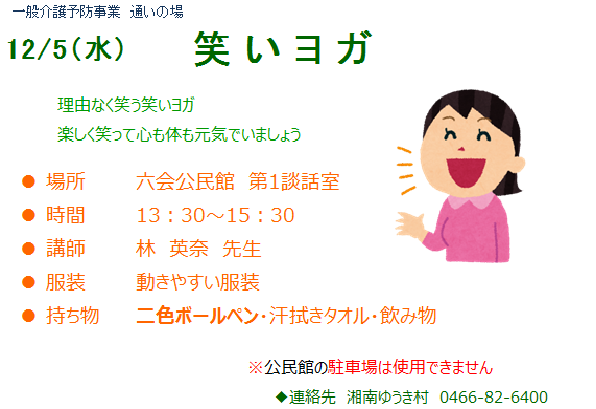 一般介護予防事業 通いの場

12/5(水) 笑いヨガ

理由なく笑う笑いヨガ
楽しく笑って心も体も元気でいましょう

● 場所 六会公民館 第1談話室
● 時間 13：30～15：30
● 講師 林 英奈 先生
● 服装 動きやすい服装
● 持ち物 二色ボールペン・汗拭きタオル・飲み物

※公民館の駐車場は使用できません

◆連絡先 湘南ゆうき村 0466-82-6400